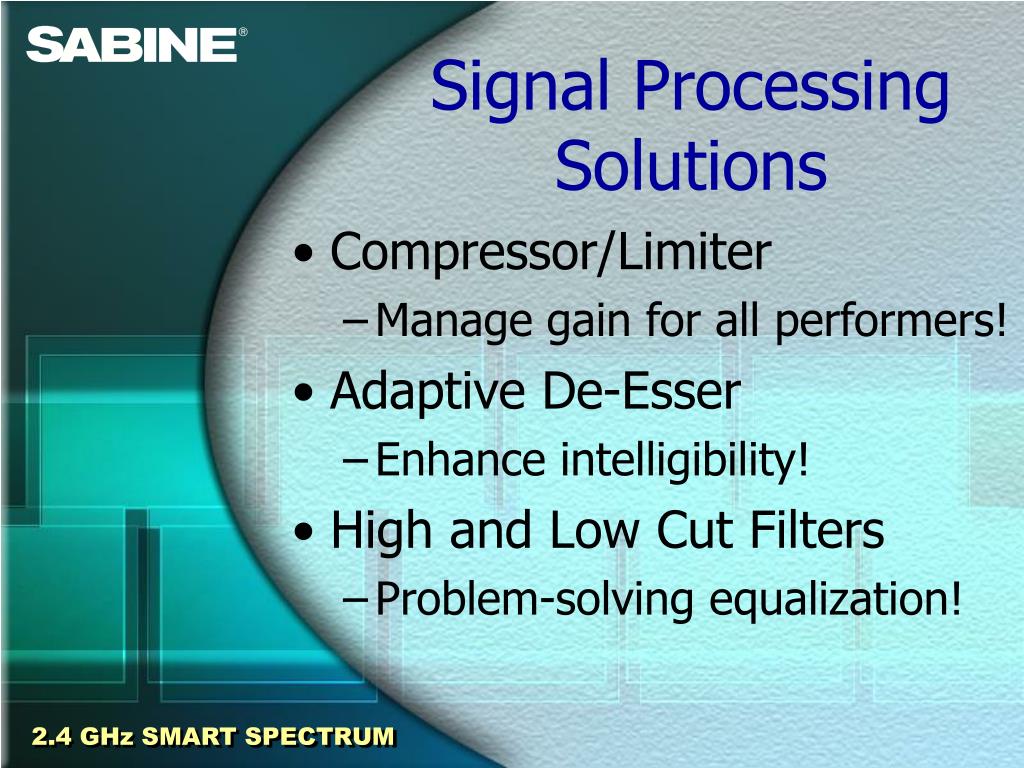 SABINE®

Signal Processing Solutions

• Compressor/Limiter
– Manage gain for all performers!
• Adaptive De-Esser
– Enhance intelligibility!
• High and Low Cut Filters
– Problem-solving equalization!

2.4 GHz SMART SPECTRUM